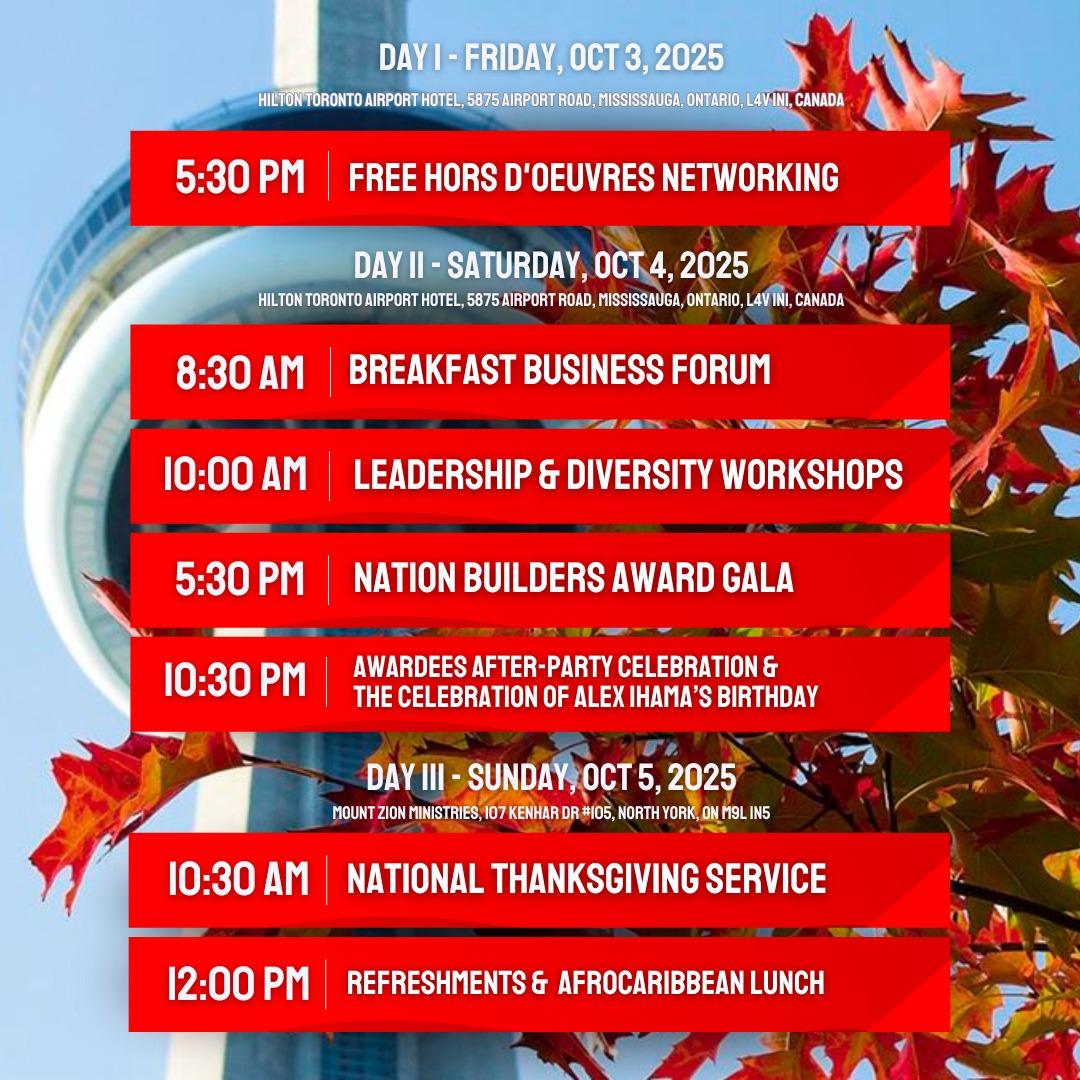 DAY I - FRIDAY, OCT 3, 2025

HILTON TORONTO AIRPORT HOTEL, 5875 AIRPORT ROAD, MISSISSAUGA, ONTARIO, L4V 1N1, CANADA

5:30 PM | FREE HORS D'OEUVRES NETWORKING

DAY II - SATURDAY, OCT 4, 2025

HILTON TORONTO AIRPORT HOTEL, 5875 AIRPORT ROAD, MISSISSAUGA, ONTARIO, L4V 1N1, CANADA

8:30 AM | BREAKFAST BUSINESS FORUM

10:00 AM | LEADERSHIP & DIVERSITY WORKSHOPS

5:30 PM | NATION BUILDERS AWARD GALA

10:30 PM | AWARDEES AFTER-PARTY CELEBRATION & THE CELEBRATION OF ALEX IHAMA'S BIRTHDAY

DAY III - SUNDAY, OCT 5, 2025

MOUNT ZION MINISTRIES, 107 KENHAR DR #105, NORTH YORK, ON M9L 1N5

10:30 AM | NATIONAL THANKSGIVING SERVICE

12:00 PM | REFRESHMENTS & AFROCARIBBEAN LUNCH